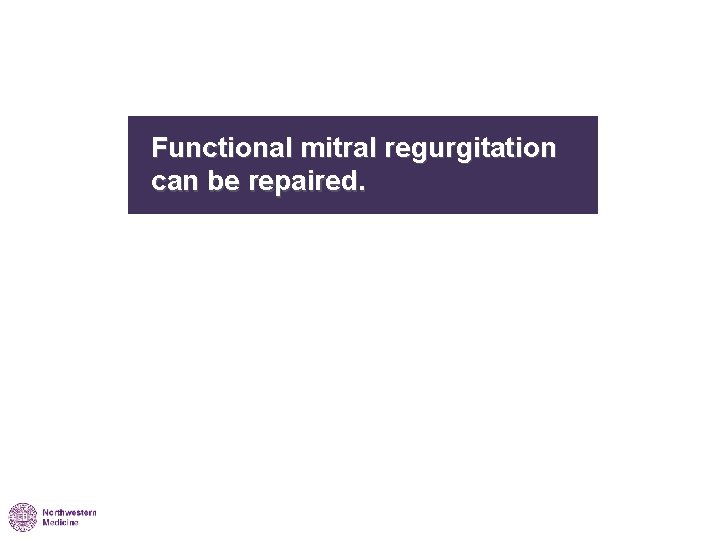 Functional mitral regurgitation can be repaired.

Northwestern Medicine